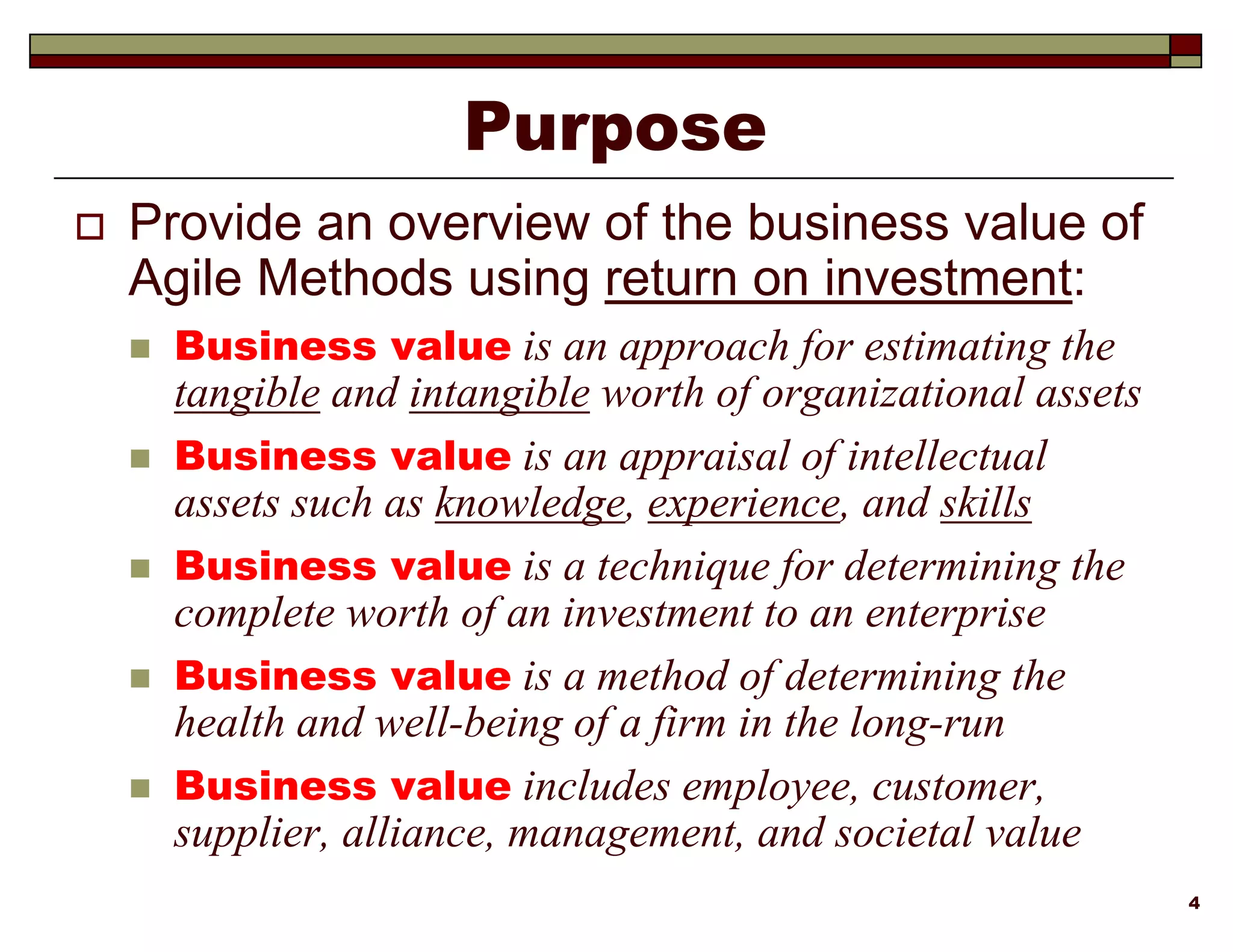 Purpose

Provide an overview of the business value of Agile Methods using return on investment:

Business value is an approach for estimating the tangible and intangible worth of organizational assets

Business value is an appraisal of intellectual assets such as knowledge, experience, and skills

Business value is a technique for determining the complete worth of an investment to an enterprise

Business value is a method of determining the health and well-being of a firm in the long-run

Business value includes employee, customer, supplier, alliance, management, and societal value

4